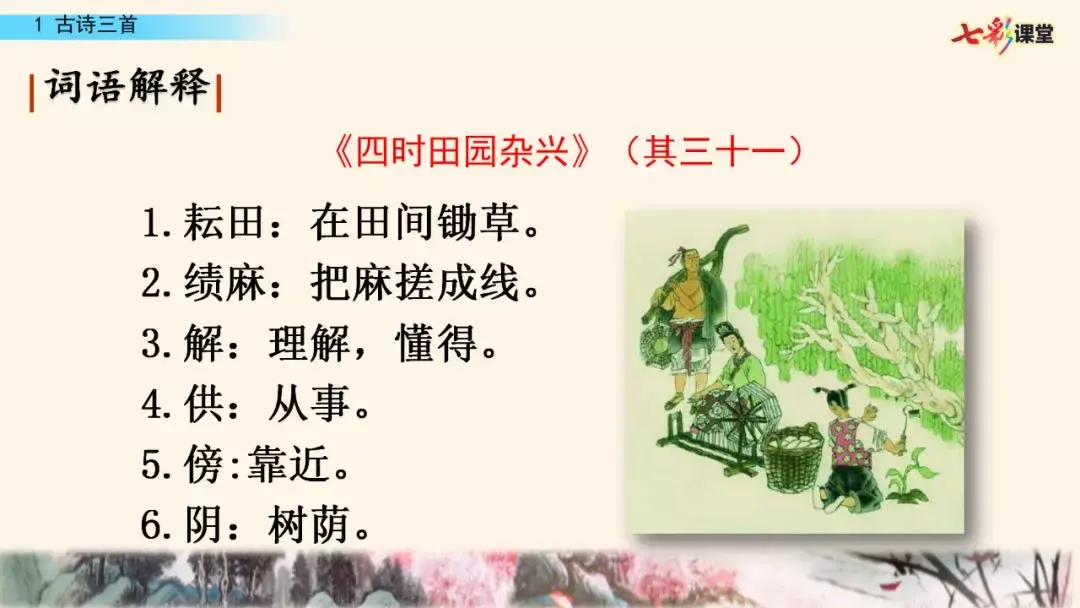 1 古诗三首

七彩课堂

词语解释

《四时田园杂兴》（其三十一）

1.耘田：在田间锄草。
2.绩麻：把麻搓成线。
3.解：理解，懂得。
4.供：从事。
5.傍:靠近。
6.阴：树荫。